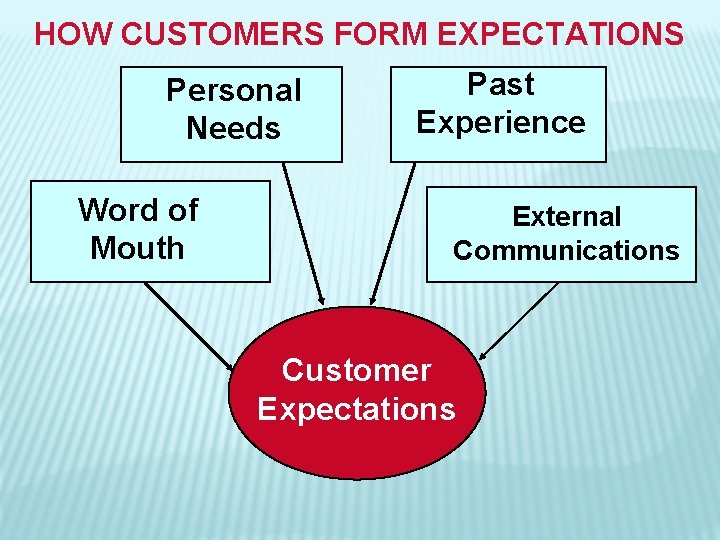 HOW CUSTOMERS FORM EXPECTATIONS

Personal Needs

Past Experience

Word of Mouth

External Communications

Customer Expectations